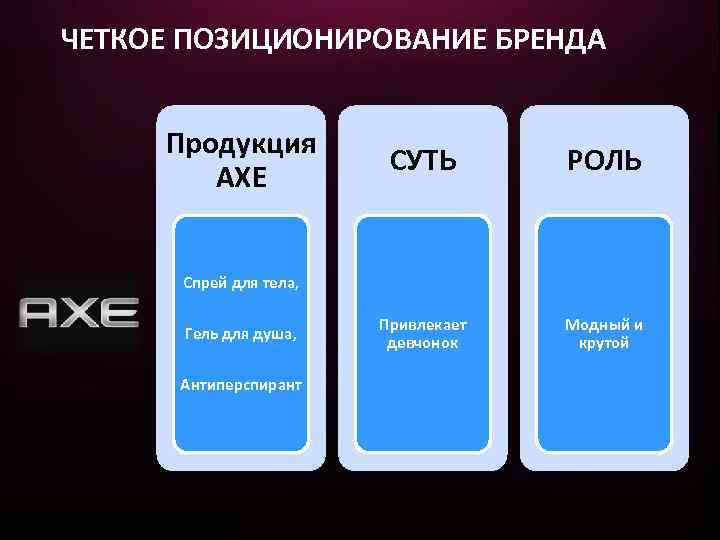 ЧЕТКОЕ ПОЗИЦИОНИРОВАНИЕ БРЕНДА

AXE

Продукция AXE

Спрей для тела,

Гель для душа,

Антиперспирант

СУТЬ

Привлекает девчонок

РОЛЬ

Модный и крутой